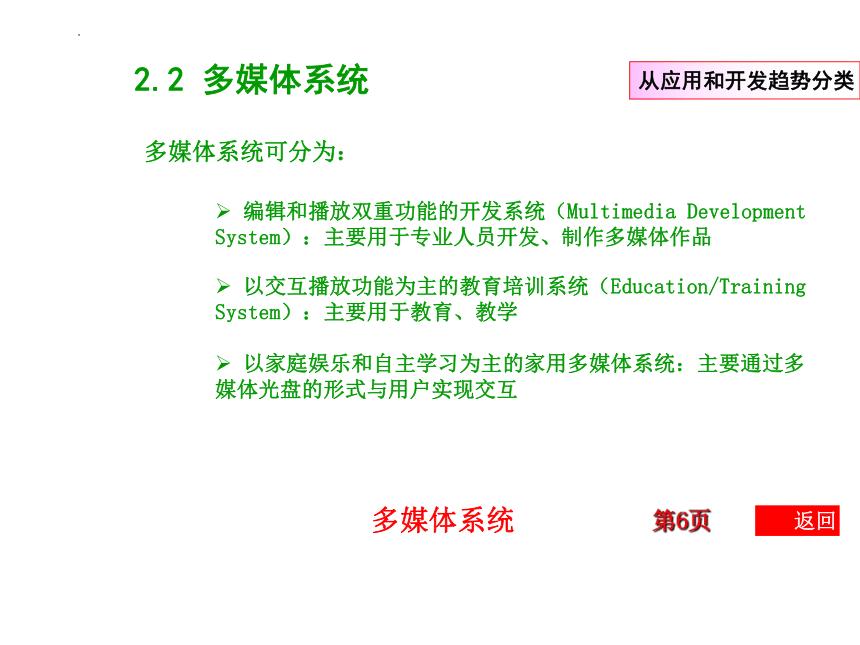 2.2 多媒体系统

从应用和开发趋势分类

多媒体系统可分为：

➢ 编辑和播放双重功能的开发系统（Multimedia Development System）：主要用于专业人员开发、制作多媒体作品

➢ 以交互播放功能为主的教育培训系统（Education/Training System）：主要用于教育、教学

➢ 以家庭娱乐和自主学习为主的家用多媒体系统：主要通过多媒体光盘的形式与用户实现交互

多媒体系统

第6页

返回